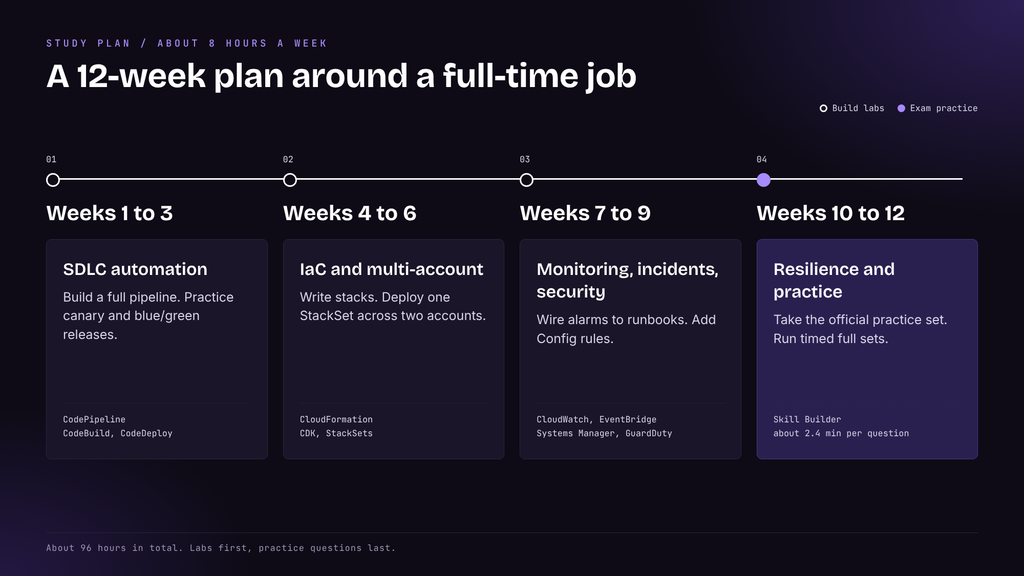 STUDY PLAN / ABOUT 8 HOURS A WEEK

A 12-week plan around a full-time job

Build labs Exam practice

01

Weeks 1 to 3

SDLC automation

Build a full pipeline. Practice canary and blue/green releases.

CodePipeline
CodeBuild, CodeDeploy

02

Weeks 4 to 6

IaC and multi-account

Write stacks. Deploy one StackSet across two accounts.

CloudFormation
CDK, StackSets

03

Weeks 7 to 9

Monitoring, incidents, security

Wire alarms to runbooks. Add Config rules.

CloudWatch, EventBridge
Systems Manager, GuardDuty

04

Weeks 10 to 12

Resilience and practice

Take the official practice set. Run timed full sets.

Skill Builder
about 2.4 min per question

About 96 hours in total. Labs first, practice questions last.